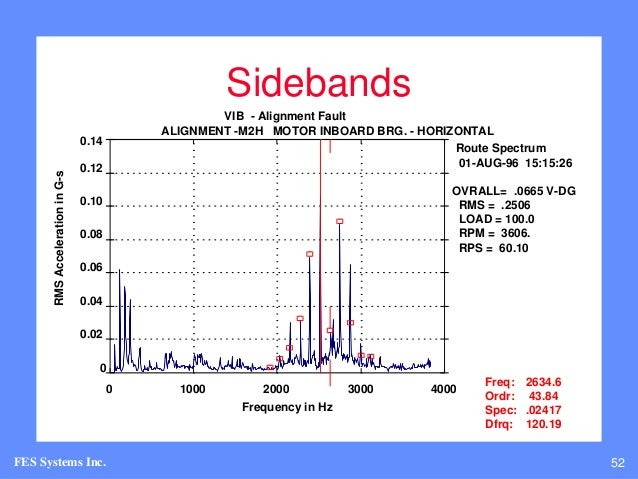 Sidebands

VIB - Alignment Fault
ALIGNMENT -M2H MOTOR INBOARD BRG. - HORIZONTAL

RMS Acceleration in G-s

0.14
0.12
0.10
0.08
0.06
0.04
0.02
0

0 1000 2000 3000 4000
Frequency in Hz

Route Spectrum
01-AUG-96 15:15:26

OVRALL= .0665 V-DG
RMS = .2506
LOAD = 100.0
RPM = 3606.
RPS = 60.10

Freq: 2634.6
Ordr: 43.84
Spec: .02417
Dfrq: 120.19

FES Systems Inc.

52